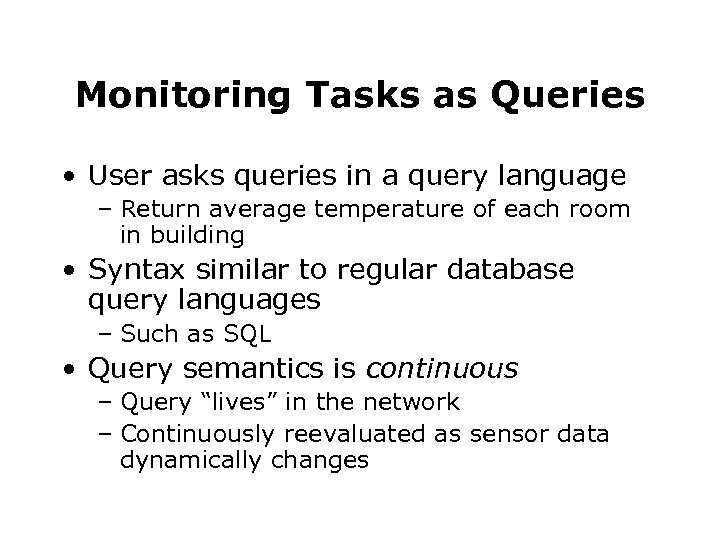 Monitoring Tasks as Queries

• User asks queries in a query language
– Return average temperature of each room in building
• Syntax similar to regular database query languages
– Such as SQL
• Query semantics is continuous
– Query “lives” in the network
– Continuously reevaluated as sensor data dynamically changes